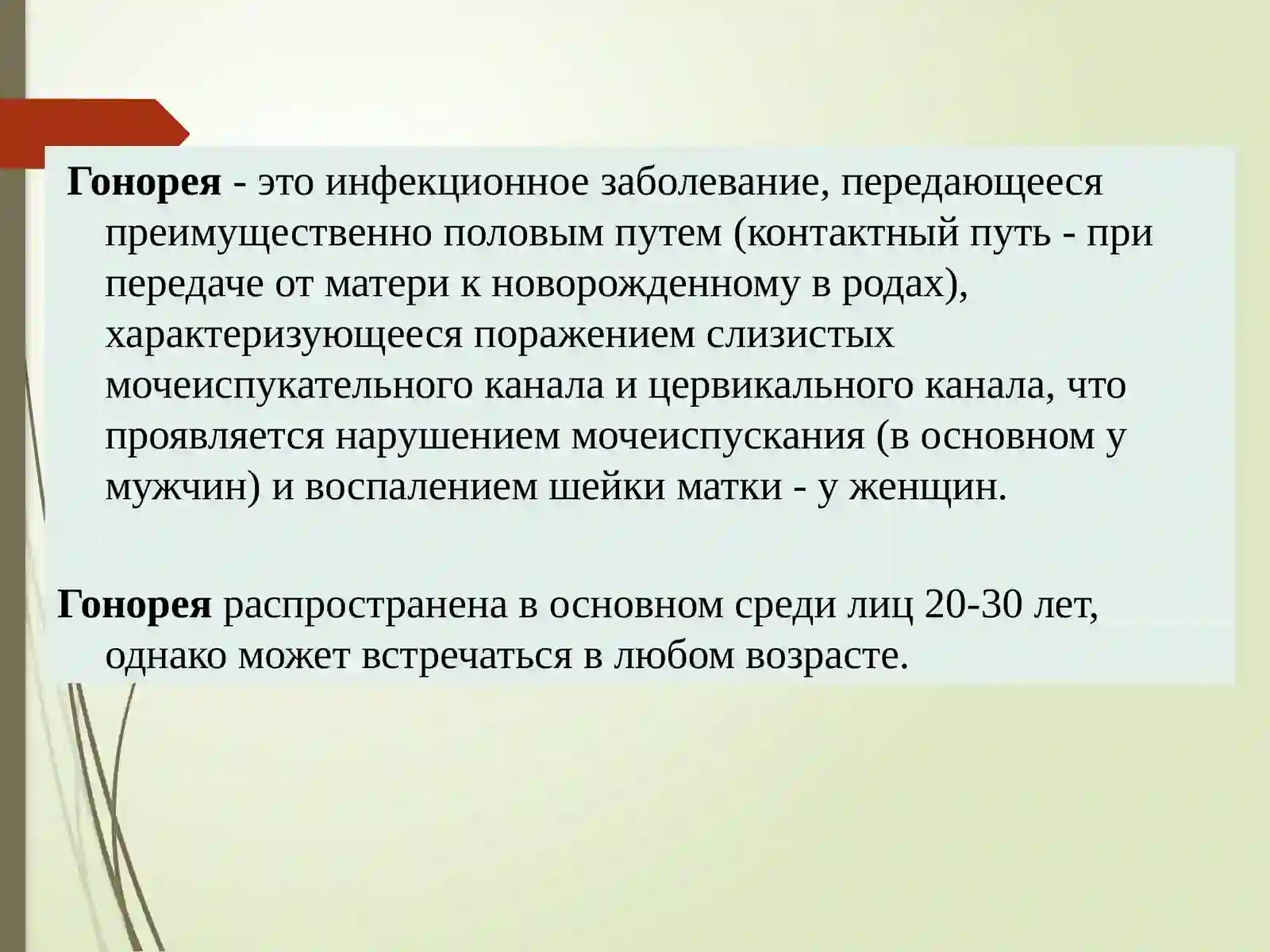 Гонорея - это инфекционное заболевание, передающееся преимущественно половым путем (контактный путь - при передаче от матери к новорожденному в родах), характеризующееся поражением слизистых мочеиспукательного канала и цервикального канала, что проявляется нарушением мочеиспускания (в основном у мужчин) и воспалением шейки матки - у женщин.

Гонорея распространена в основном среди лиц 20-30 лет, однако может встречаться в любом возрасте.